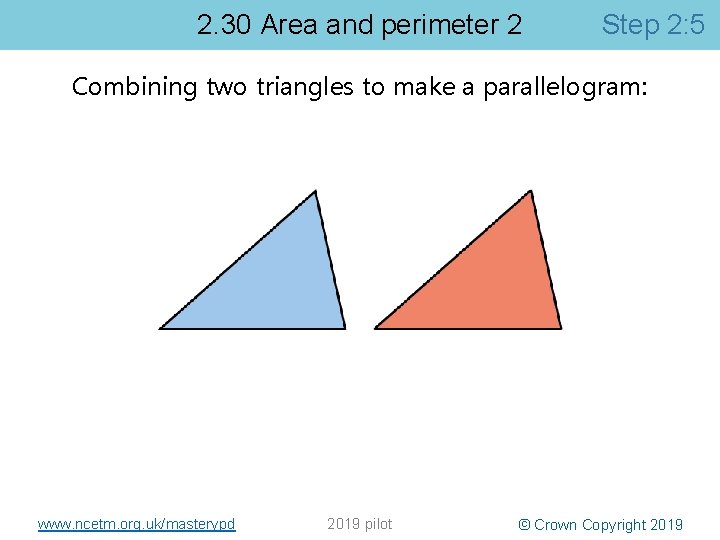 2.30 Area and perimeter 2

Step 2:5

Combining two triangles to make a parallelogram:

www.ncetm.org.uk/masterypd

2019 pilot

© Crown Copyright 2019